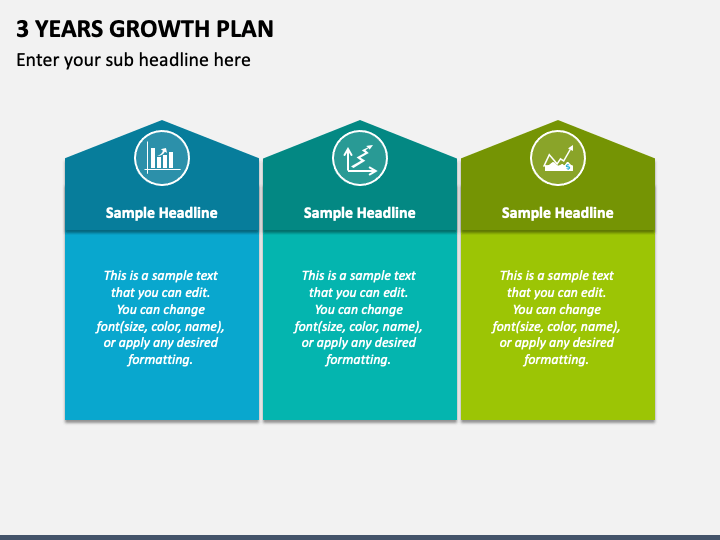 3 YEARS GROWTH PLAN

Enter your sub headline here

Sample Headline

This is a sample text that you can edit. You can change font(size, color, name), or apply any desired formatting.

Sample Headline

This is a sample text that you can edit. You can change font(size, color, name), or apply any desired formatting.

Sample Headline

This is a sample text that you can edit. You can change font(size, color, name), or apply any desired formatting.